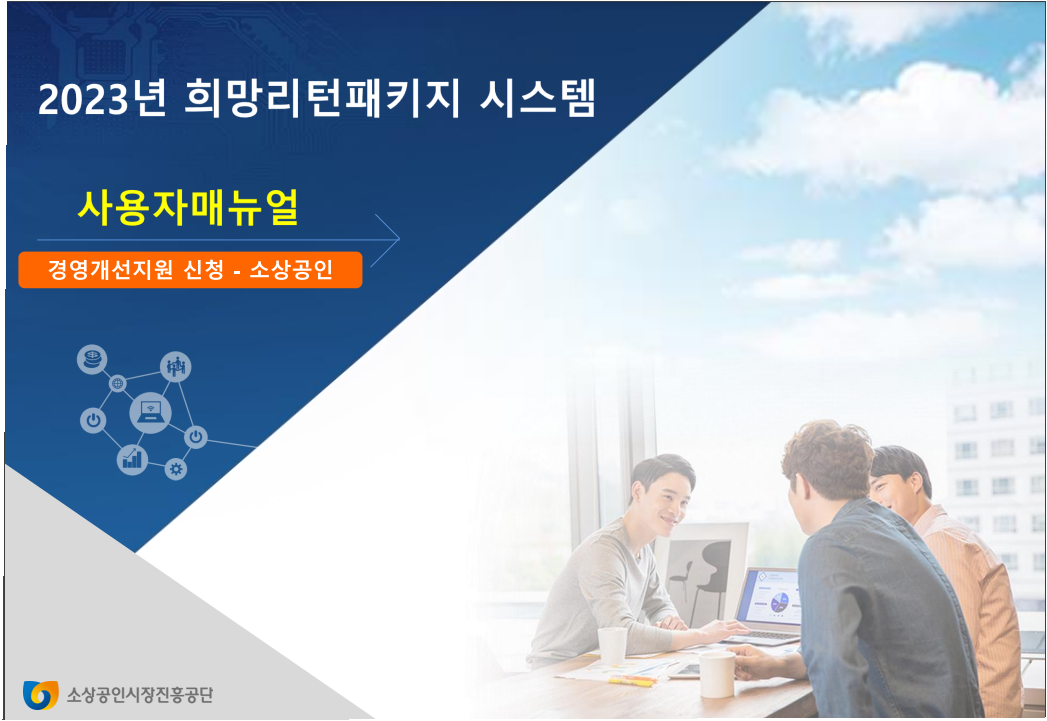 2023년 희망리턴패키지 시스템

사용자매뉴얼

경영개선지원 신청 - 소상공인

소상공인시장진흥공단